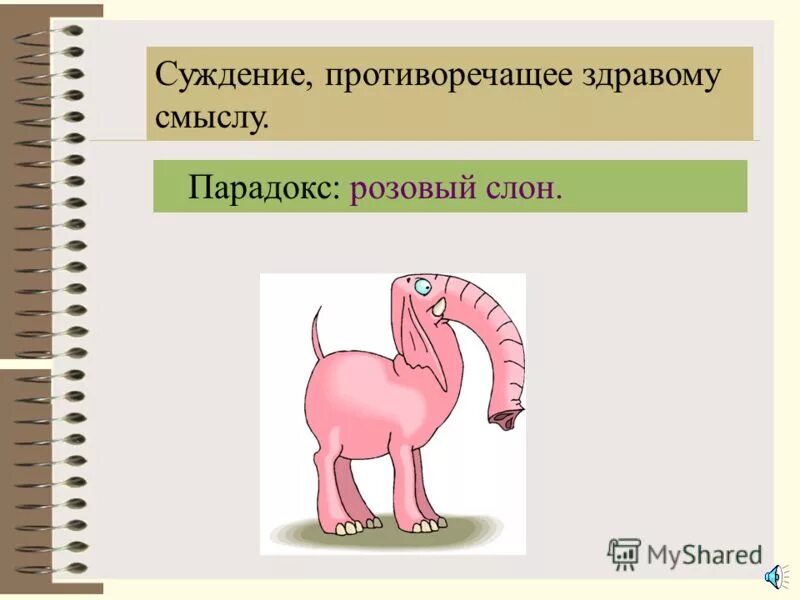 Суждение, противоречащее здравому смыслу.

Парадокс: розовый слон.

MyShared